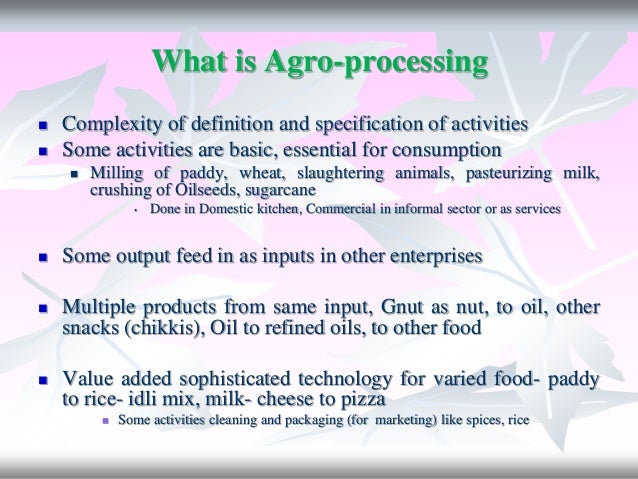 What is Agro-processing

- Complexity of definition and specification of activities
- Some activities are basic, essential for consumption
  - Milling of paddy, wheat, slaughtering animals, pasteurizing milk, crushing of Oilseeds, sugarcane
    - Done in Domestic kitchen, Commercial in informal sector or as services

- Some output feed in as inputs in other enterprises

- Multiple products from same input, Gnut as nut, to oil, other snacks (chikkis), Oil to refined oils, to other food

- Value added sophisticated technology for varied food- paddy to rice- idli mix, milk- cheese to pizza
  - Some activities cleaning and packaging (for marketing) like spices, rice